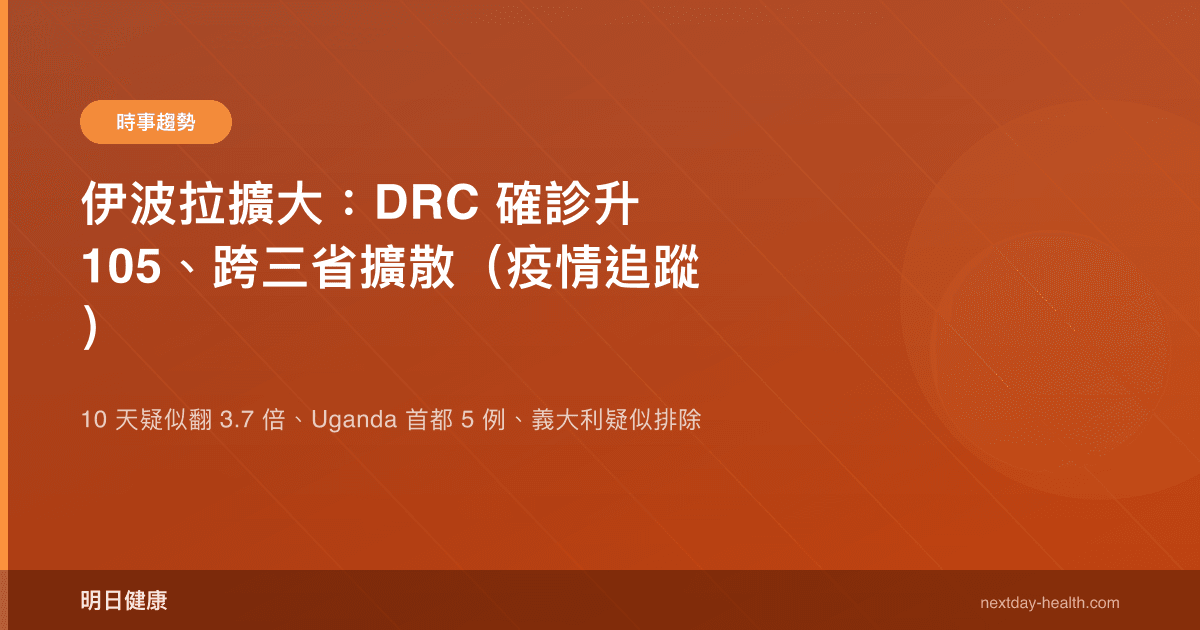 時事趨勢

伊波拉擴大：DRC 確診升 105、跨三省擴散（疫情追蹤）

10 天疑似翻 3.7 倍、Uganda 首都 5 例、義大利疑似排除

明日健康

nextday-health.com